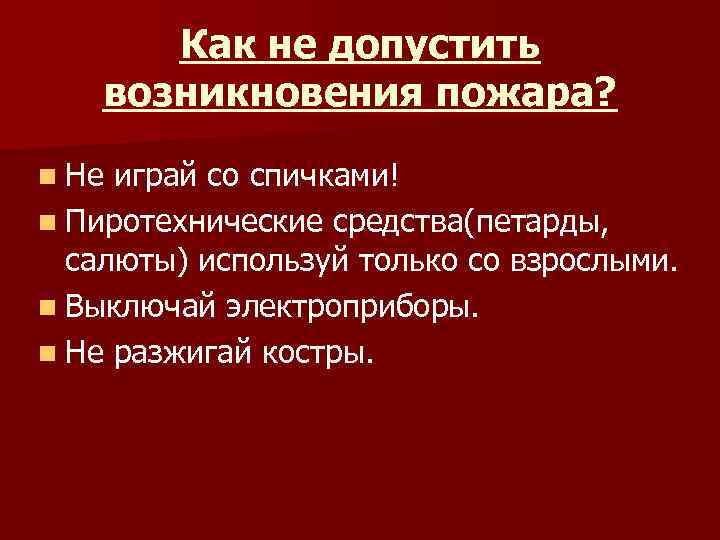 Как не допустить возникновения пожара?

Не играй со спичками!

Пиротехнические средства(петарды, салюты) используй только со взрослыми.

Выключай электроприборы.

Не разжигай костры.